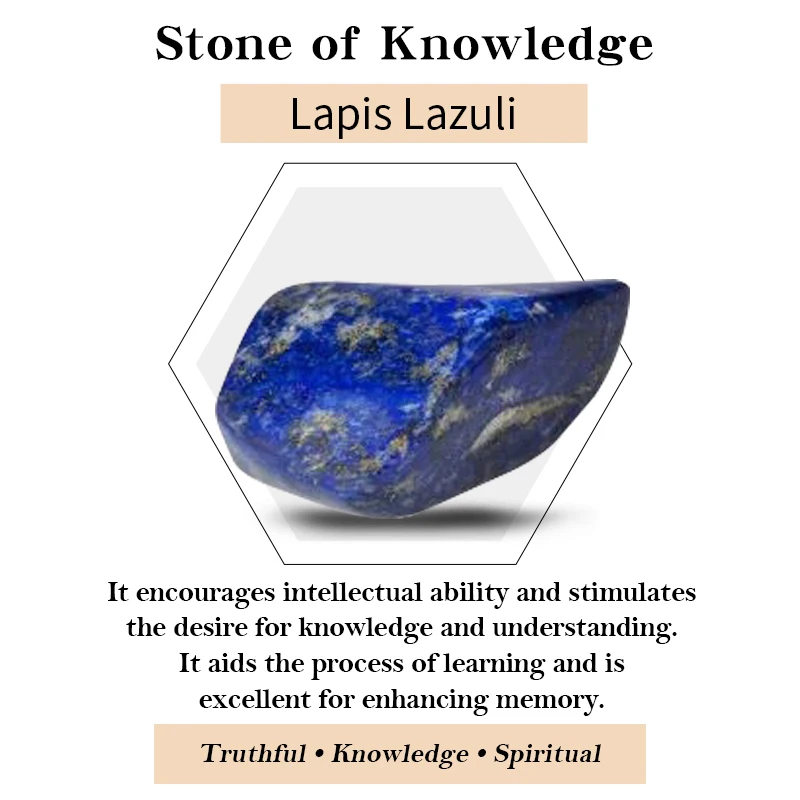 Stone of Knowledge

Lapis Lazuli

It encourages intellectual ability and stimulates the desire for knowledge and understanding. It aids the process of learning and is excellent for enhancing memory.

Truthful • Knowledge • Spiritual